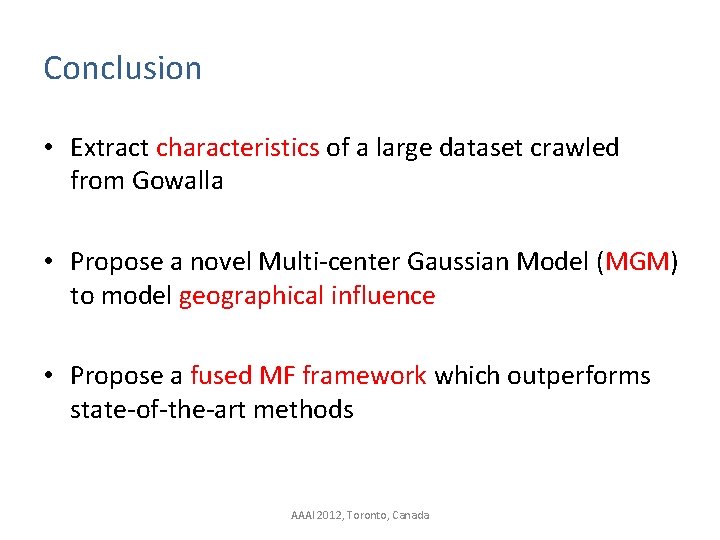 Conclusion

• Extract characteristics of a large dataset crawled from Gowalla

• Propose a novel Multi-center Gaussian Model (MGM) to model geographical influence

• Propose a fused MF framework which outperforms state-of-the-art methods

AAAI 2012, Toronto, Canada